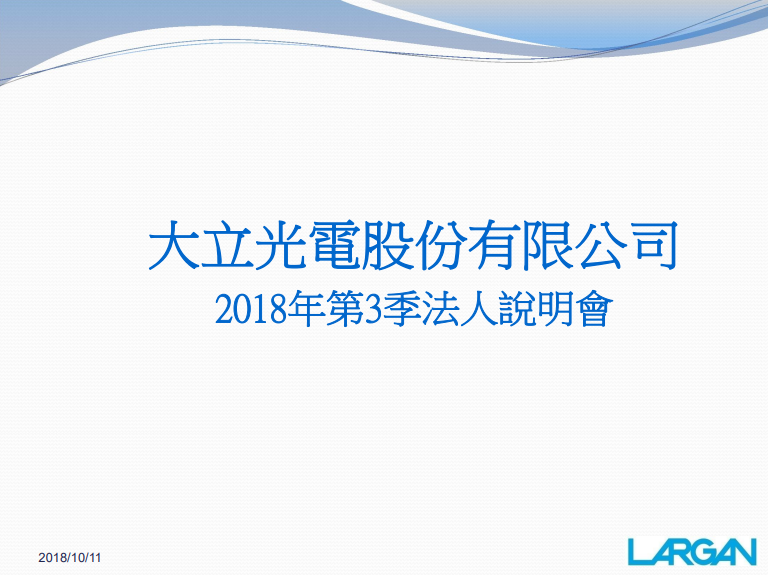 大立光電股份有限公司
2018年第3季法人說明會

2018/10/11

LARGAN